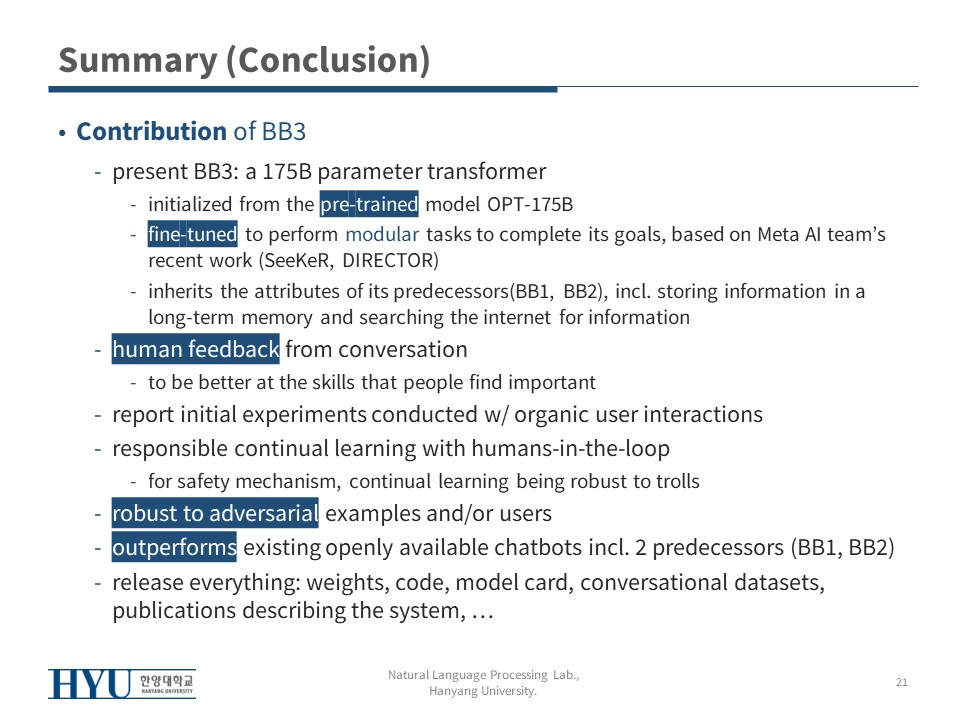 Summary (Conclusion)

• Contribution of BB3

- present BB3: a 175B parameter transformer
  - initialized from the pre-trained model OPT-175B
  - fine-tuned to perform modular tasks to complete its goals, based on Meta AI team's recent work (SeeKeR, DIRECTOR)
  - inherits the attributes of its predecessors(BB1, BB2), incl. storing information in a long-term memory and searching the internet for information
- human feedback from conversation
  - to be better at the skills that people find important
- report initial experiments conducted w/ organic user interactions
- responsible continual learning with humans-in-the-loop
  - for safety mechanism, continual learning being robust to trolls
- robust to adversarial examples and/or users
- outperforms existing openly available chatbots incl. 2 predecessors (BB1, BB2)
- release everything: weights, code, model card, conversational datasets, publications describing the system, …

HYU 한양대학교 HANYANG UNIVERSITY

Natural Language Processing Lab., Hanyang University.

21